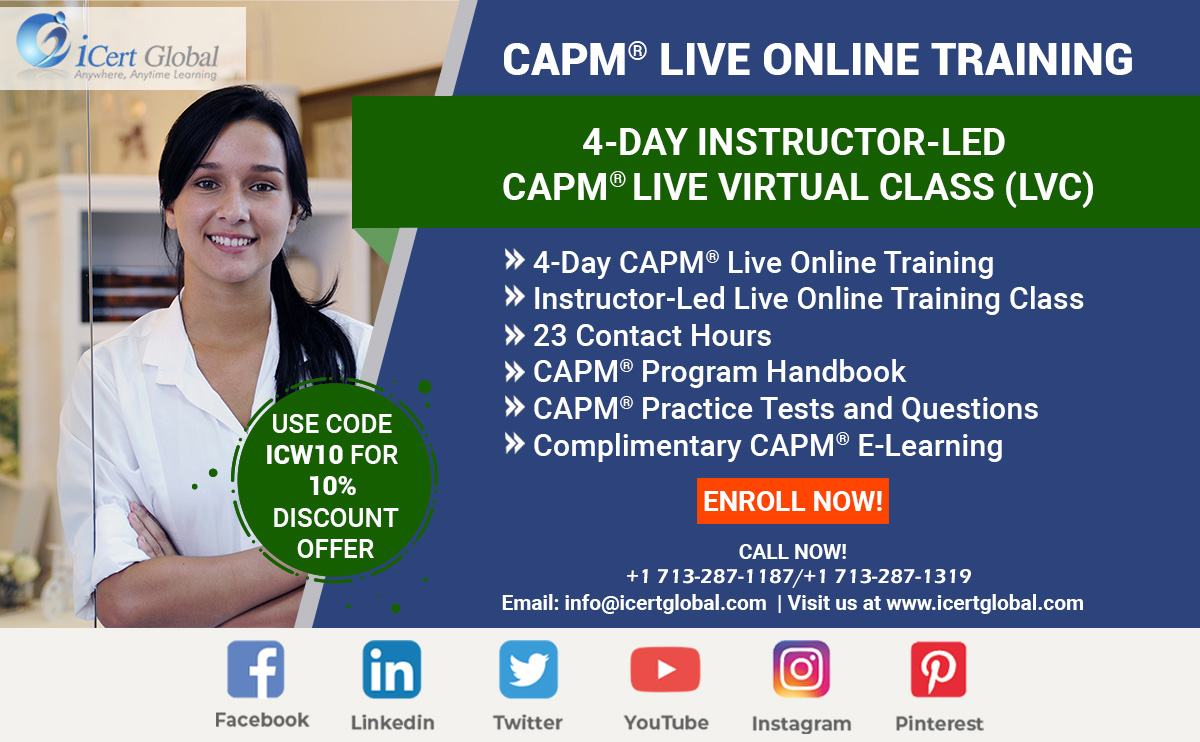 iCert Global
Anywhere, Anytime Learning

CAPM® LIVE ONLINE TRAINING

4-DAY INSTRUCTOR-LED
CAPM® LIVE VIRTUAL CLASS (LVC)

» 4-Day CAPM® Live Online Training
» Instructor-Led Live Online Training Class
» 23 Contact Hours
» CAPM® Program Handbook
» CAPM® Practice Tests and Questions
» Complimentary CAPM® E-Learning

USE CODE ICW10 FOR 10% DISCOUNT OFFER

ENROLL NOW!

CALL NOW!
+1 713-287-1187/+1 713-287-1319
Email: info@icertglobal.com | Visit us at www.icertglobal.com

Facebook Linkedin Twitter YouTube Instagram Pinterest